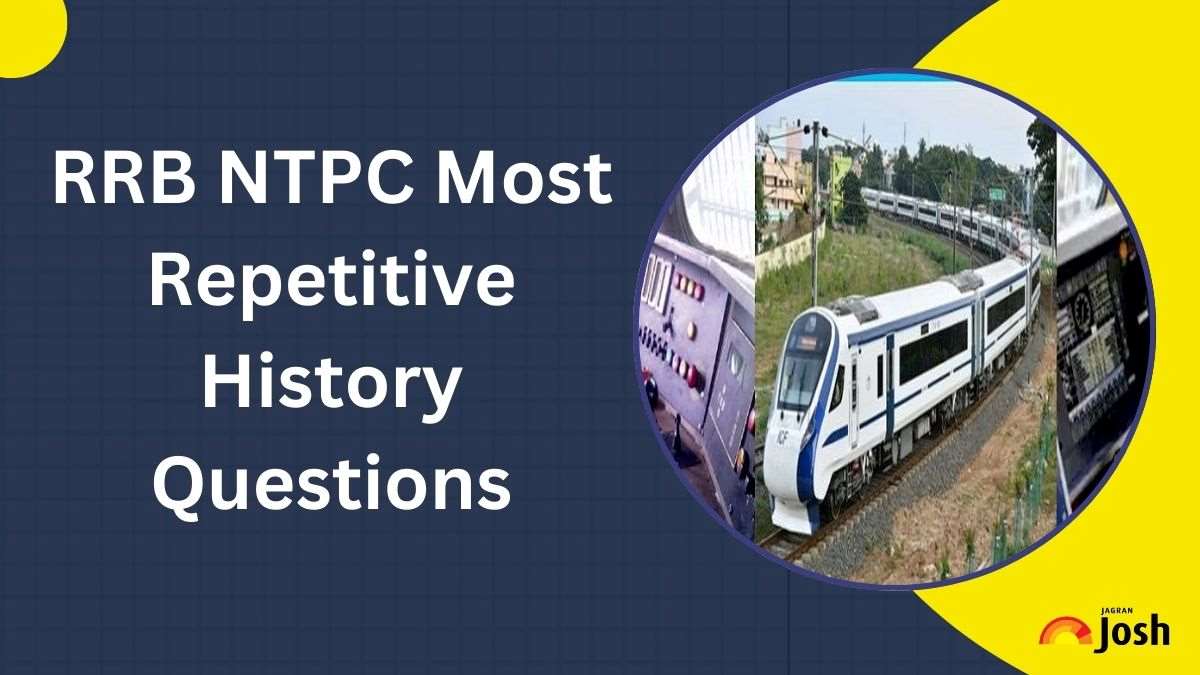 RRB NTPC Most Repetitive History Questions

ICF

JAGRAN Josh